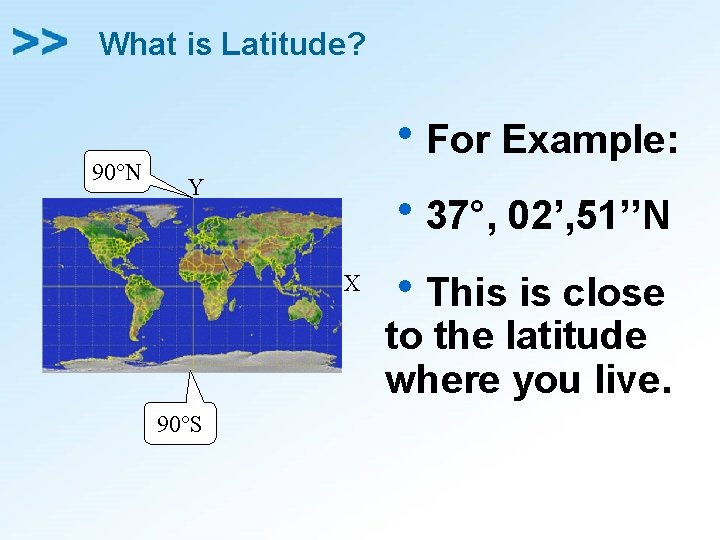 >> What is Latitude?

90°N

Y

X

90°S

• For Example:

• 37°, 02’,51’’N

• This is close to the latitude where you live.